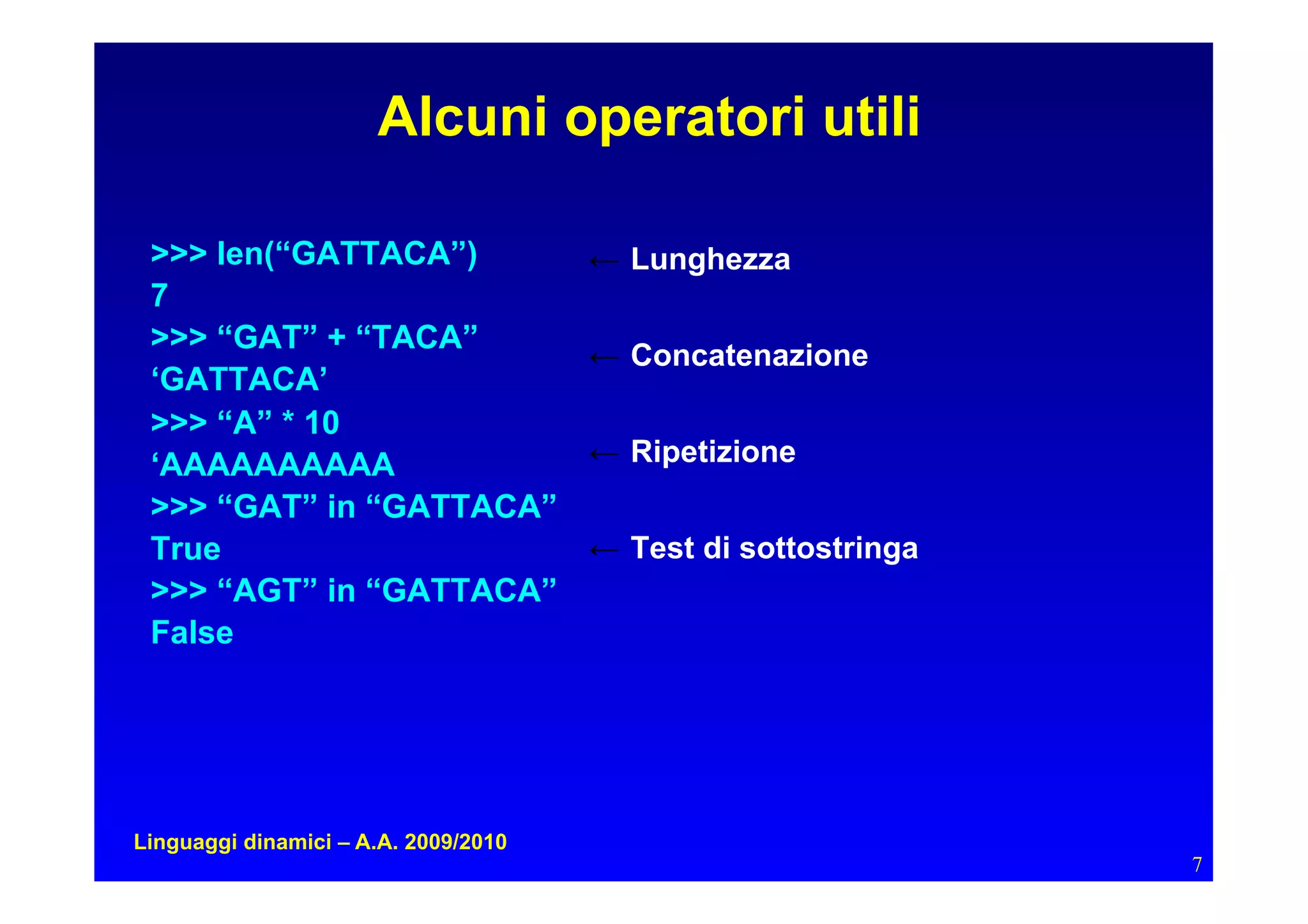 Alcuni operatori utili

>>> len(“GATTACA”)
7
>>> “GAT” + “TACA”
‘GATTACA’
>>> “A” * 10
‘AAAAAAAAAA
>>> “GAT” in “GATTACA”
True
>>> “AGT” in “GATTACA”
False

← Lunghezza

← Concatenazione

← Ripetizione

← Test di sottostringa

Linguaggi dinamici – A.A. 2009/2010

7